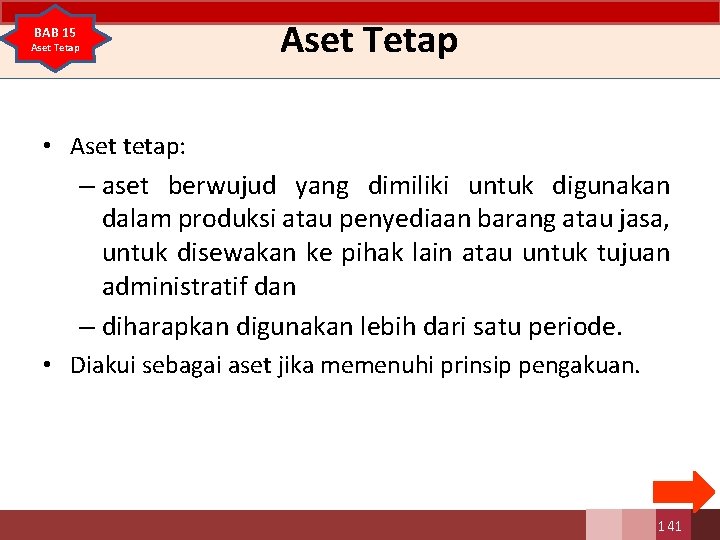 BAB 15
Aset Tetap

Aset Tetap

• Aset tetap:
– aset berwujud yang dimiliki untuk digunakan dalam produksi atau penyediaan barang atau jasa, untuk disewakan ke pihak lain atau untuk tujuan administratif dan
– diharapkan digunakan lebih dari satu periode.
• Diakui sebagai aset jika memenuhi prinsip pengakuan.

141